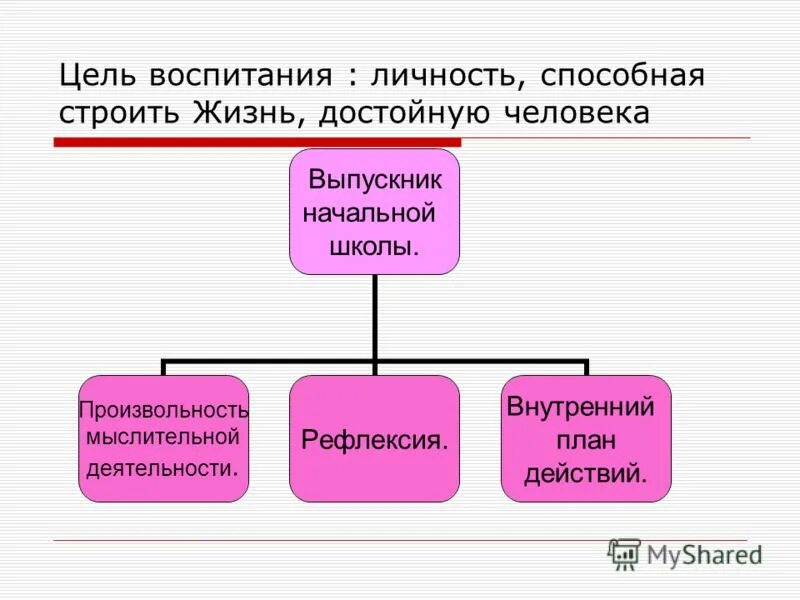 Цель воспитания : личность, способная строить Жизнь, достойную человека

Выпускник начальной школы.

Произвольность мыслительной деятельности.

Рефлексия.

Внутренний план действий.

MyShared